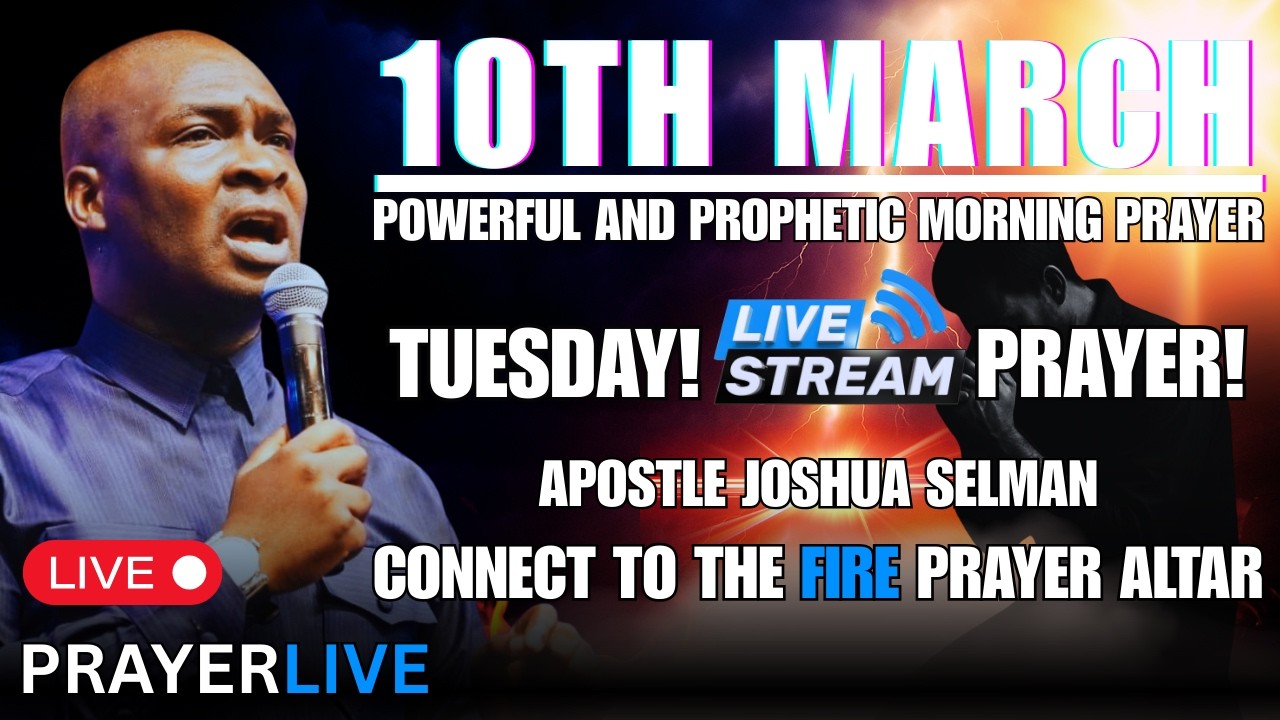 10TH MARCH

POWERFUL AND PROPHETIC MORNING PRAYER

TUESDAY! LIVE STREAM PRAYER!

APOSTLE JOSHUA SELMAN

CONNECT TO THE FIRE PRAYER ALTAR

LIVE

PRAYERLIVE